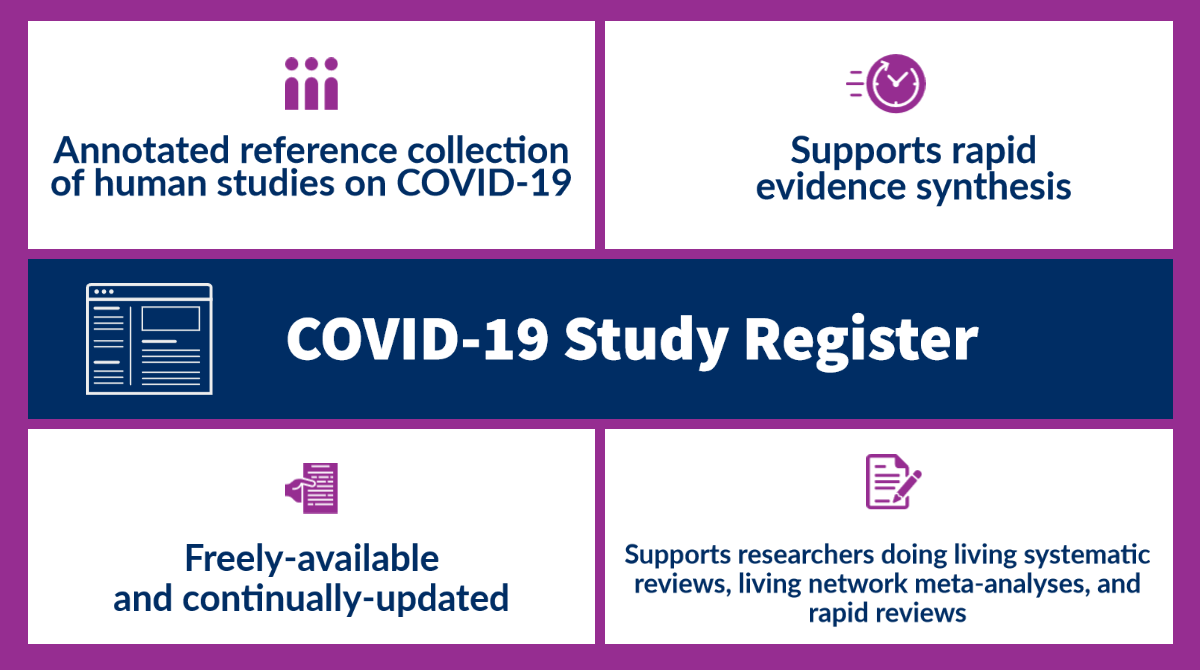 Annotated reference collection of human studies on COVID-19

Supports rapid evidence synthesis

COVID-19 Study Register

Freely-available and continually-updated

Supports researchers doing living systematic reviews, living network meta-analyses, and rapid reviews